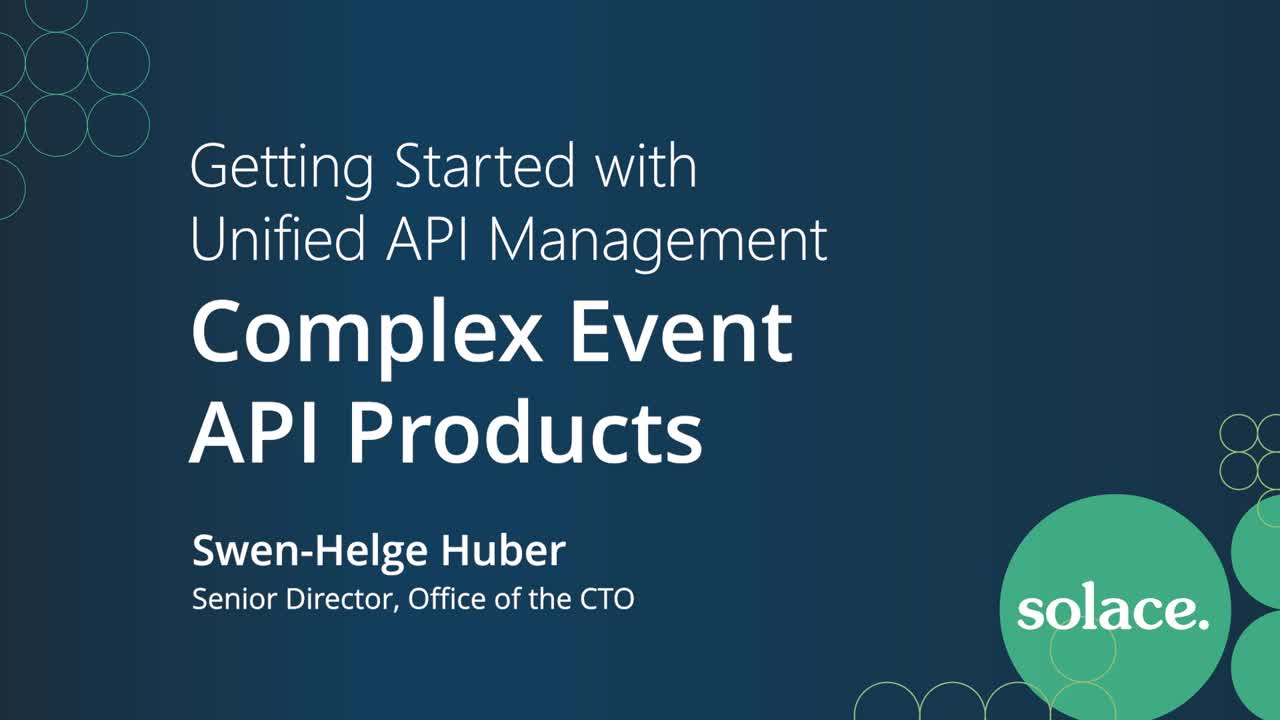 Getting Started with Unified API Management

Complex Event API Products

Swen-Helge Huber
Senior Director, Office of the CTO

solace.